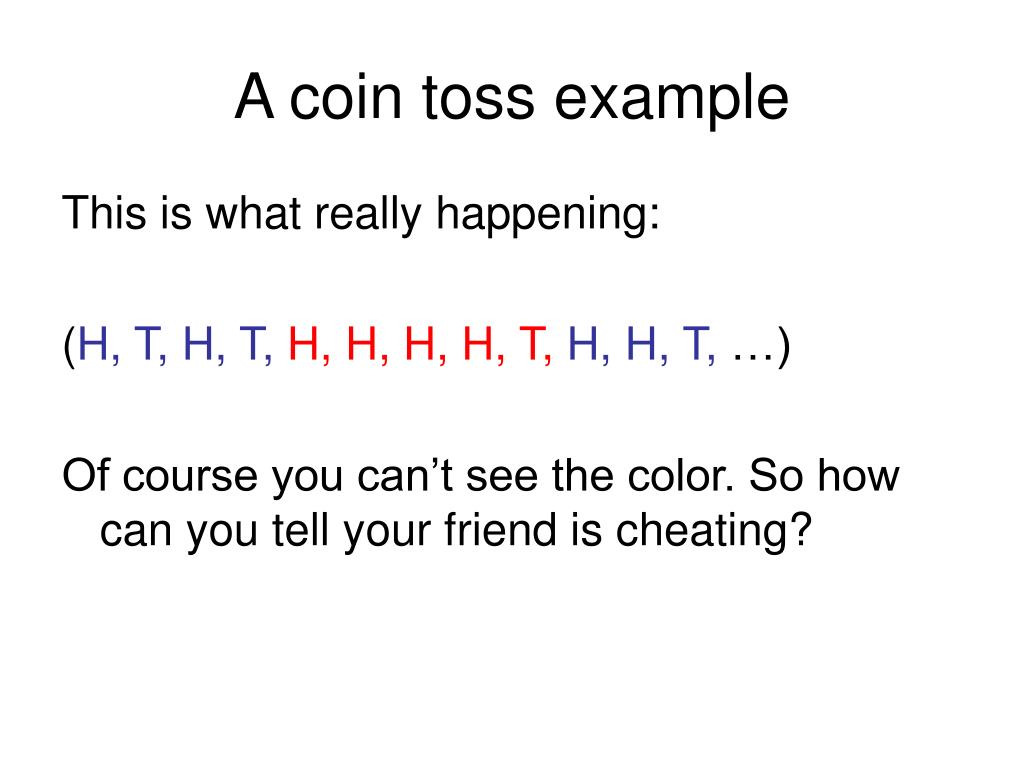 A coin toss example

This is what really happening:

(H, T, H, T, H, H, H, H, T, H, H, T, …)

Of course you can’t see the color. So how can you tell your friend is cheating?